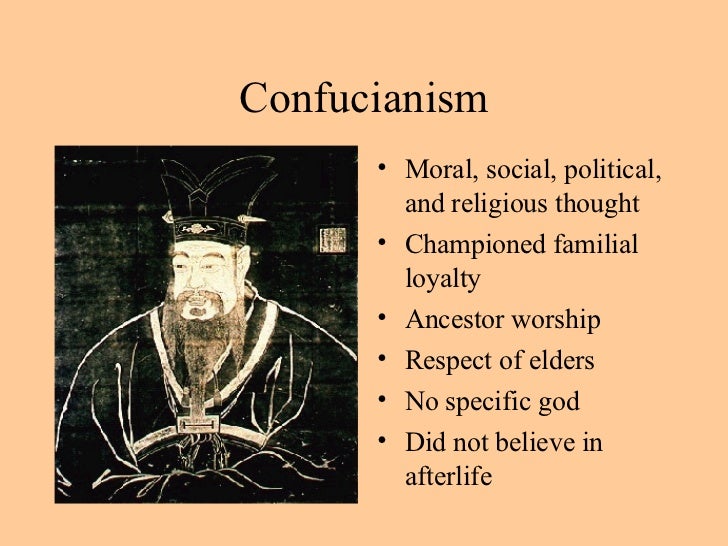 Confucianism

• Moral, social, political, and religious thought
• Championed familial loyalty
• Ancestor worship
• Respect of elders
• No specific god
• Did not believe in afterlife